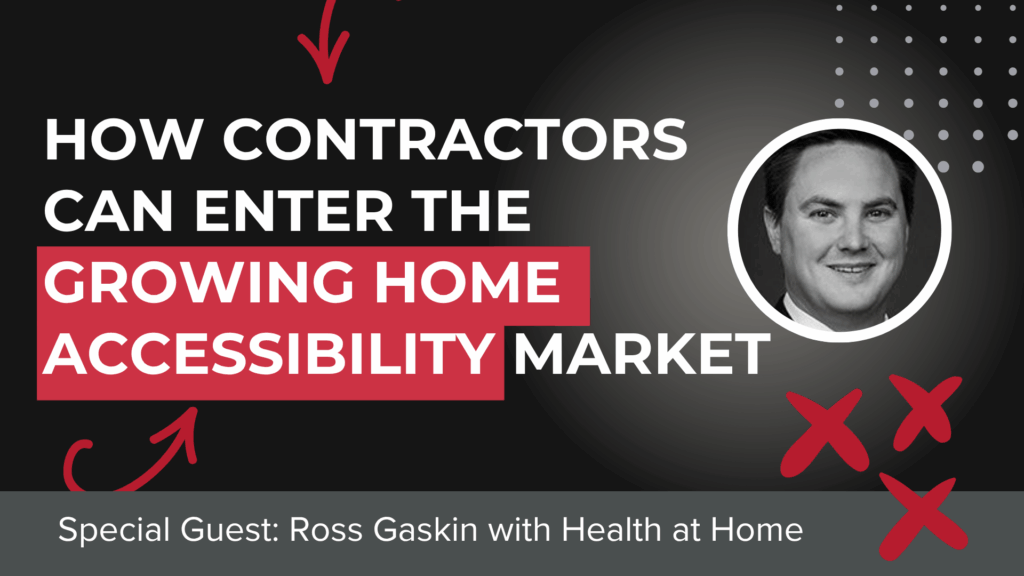 HOW CONTRACTORS CAN ENTER THE GROWING HOME ACCESSIBILITY MARKET

Special Guest: Ross Gaskin with Health at Home